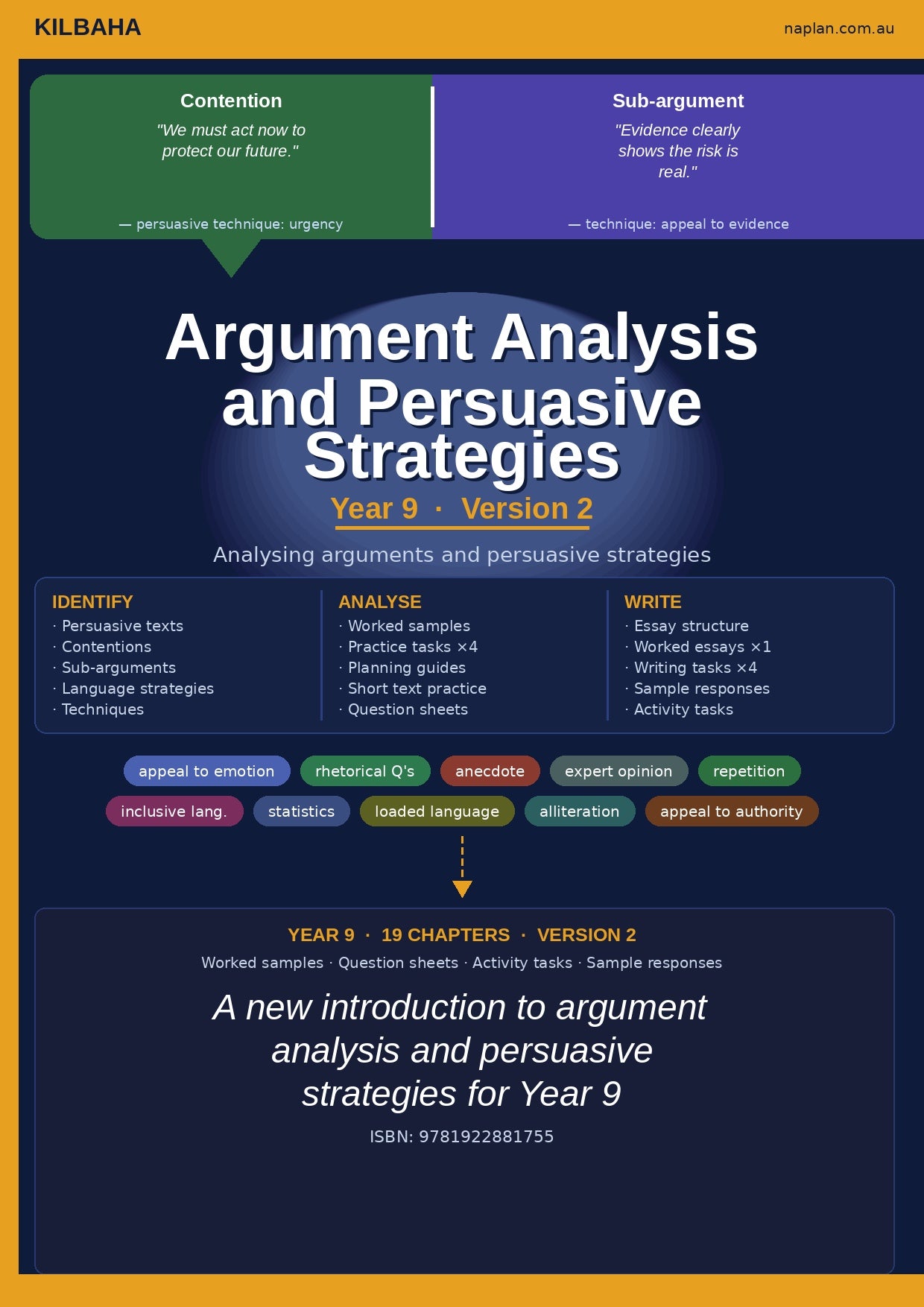 KILBAHA

naplan.com.au

Contention

"We must act now to protect our future."

— persuasive technique: urgency

Sub-argument

"Evidence clearly shows the risk is real."

— technique: appeal to evidence

Argument Analysis and Persuasive Strategies

Year 9 · Version 2

Analysing arguments and persuasive strategies

IDENTIFY
· Persuasive texts
· Contentions
· Sub-arguments
· Language strategies
· Techniques

ANALYSE
· Worked samples
· Practice tasks ×4
· Planning guides
· Short text practice
· Question sheets

WRITE
· Essay structure
· Worked essays ×1
· Writing tasks ×4
· Sample responses
· Activity tasks

appeal to emotion
rhetorical Q's
anecdote
expert opinion
repetition
inclusive lang.
statistics
loaded language
alliteration
appeal to authority

YEAR 9 · 19 CHAPTERS · VERSION 2

Worked samples · Question sheets · Activity tasks · Sample responses

A new introduction to argument analysis and persuasive strategies for Year 9

ISBN: 9781922881755